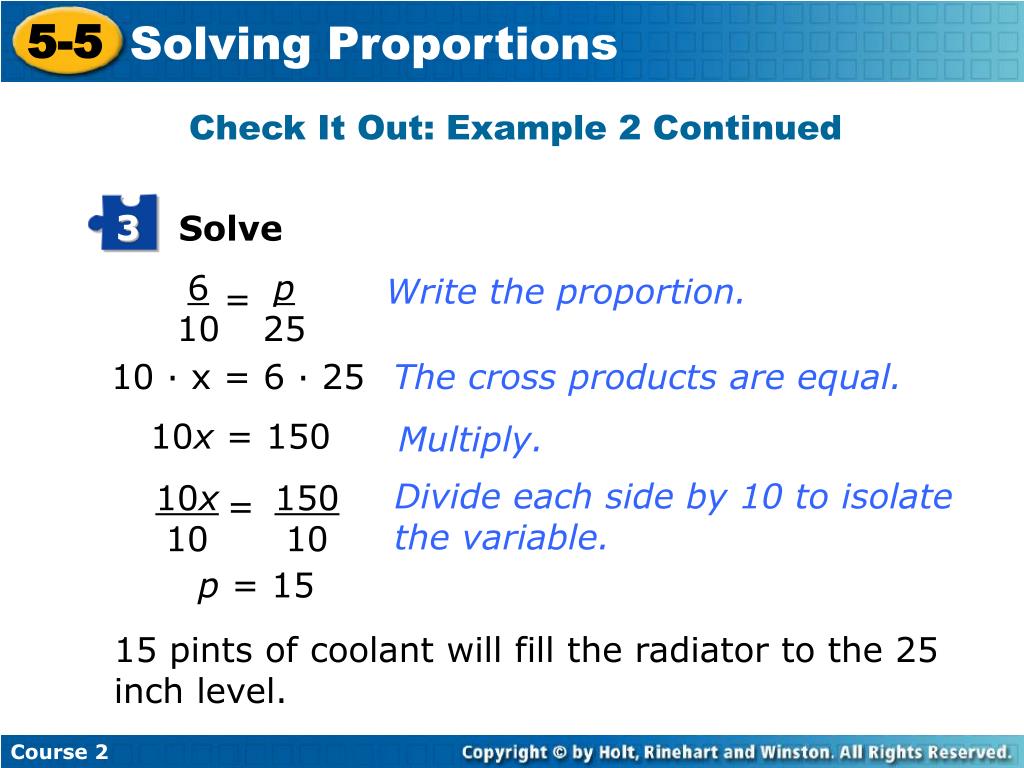 5-5 Solving Proportions

Check It Out: Example 2 Continued

3 Solve

$\frac{6}{10} = \frac{p}{25}$ Write the proportion.

$10 \cdot x = 6 \cdot 25$ The cross products are equal.

$10x = 150$ Multiply.

$\frac{10x}{10} = \frac{150}{10}$ Divide each side by 10 to isolate the variable.

$p = 15$

15 pints of coolant will fill the radiator to the 25 inch level.

Course 2

Copyright © by Holt, Rinehart and Winston. All Rights Reserved.